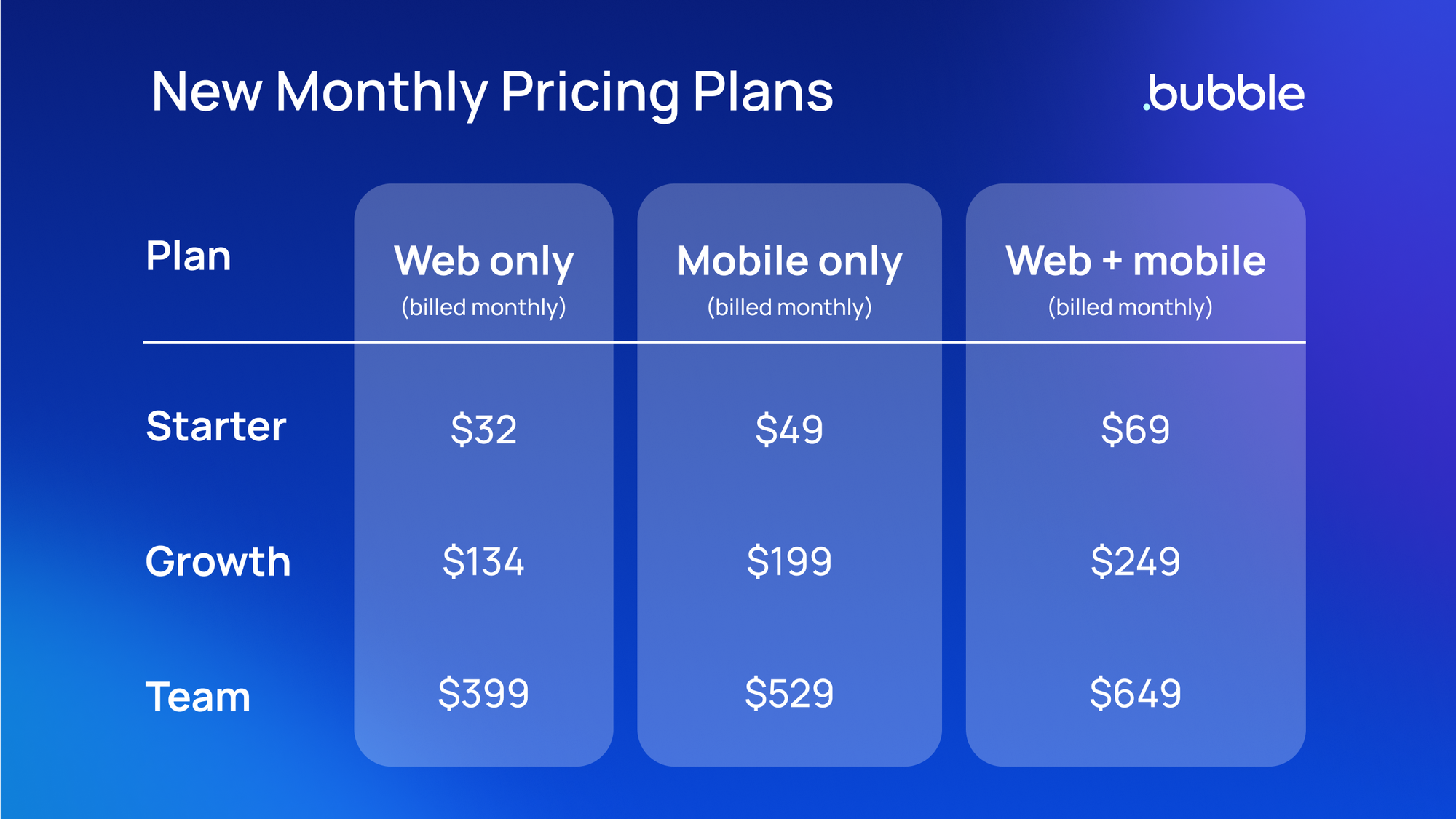 New Monthly Pricing Plans

.bubble

| Plan | Web only (billed monthly) | Mobile only (billed monthly) | Web + mobile (billed monthly) |
|---|---|---|---|
| Starter | \$32 | \$49 | \$69 |
| Growth | \$134 | \$199 | \$249 |
| Team | \$399 | \$529 | \$649 |